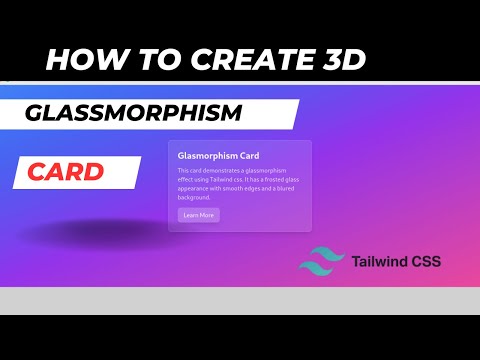 HOW TO CREATE 3D

GLASSMORPHISM

CARD

Glasmorphism Card

This card demonstrates a glassmorphism effect using Tailwind css. It has a frosted glass appearance with smooth edges and a blured background.

Learn More

Tailwind CSS